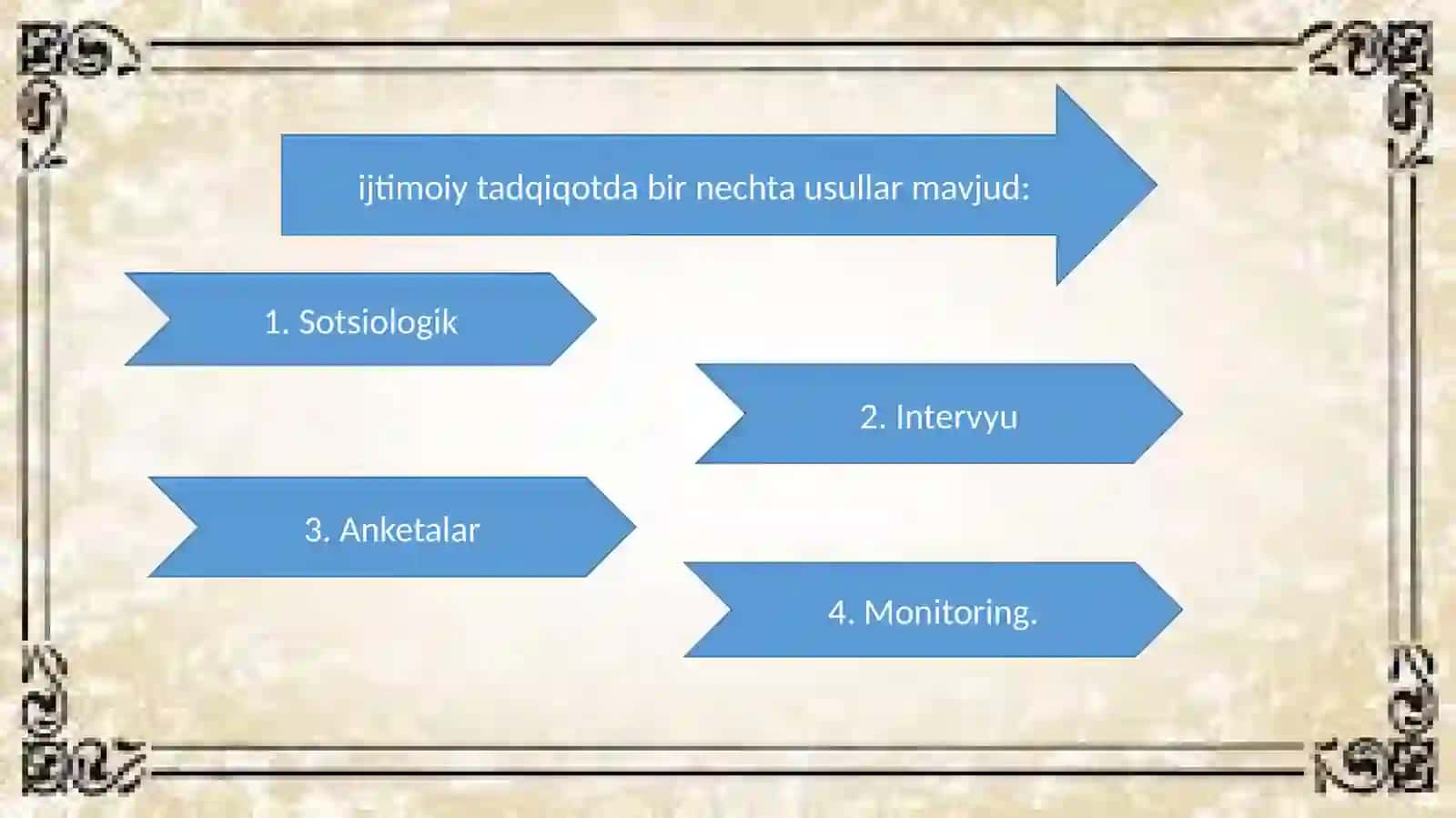 ijtimoiy tadqiqotda bir nechta usullar mavjud:

1. Sotsiologik

2. Intervyu

3. Anketalar

4. Monitoring.